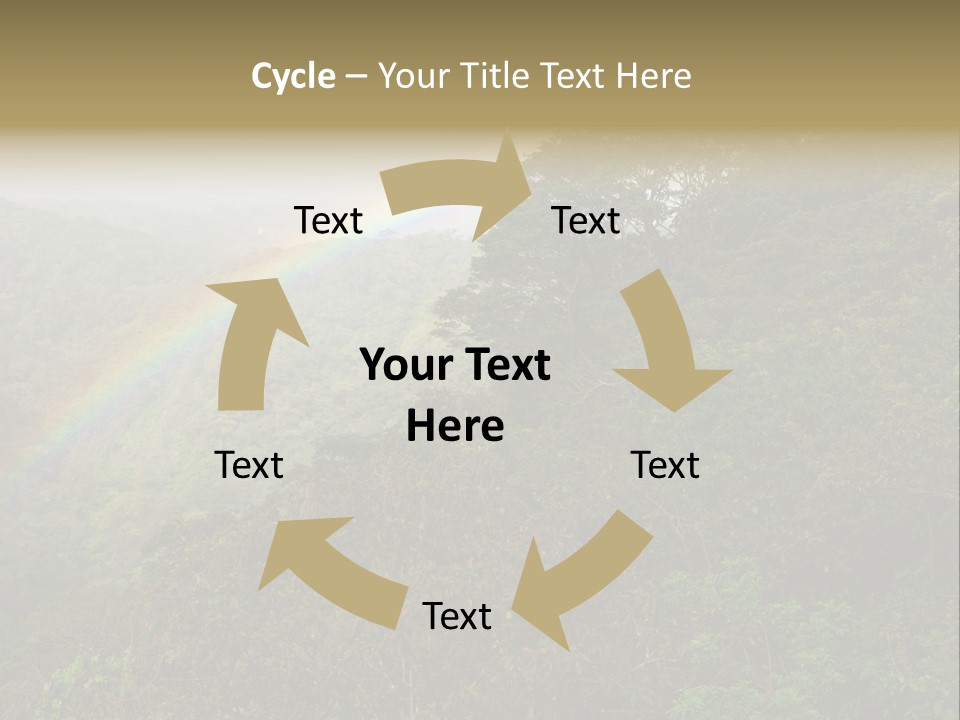 Cycle – Your Title Text Here

Text

Text

Your Text Here

Text

Text

Text